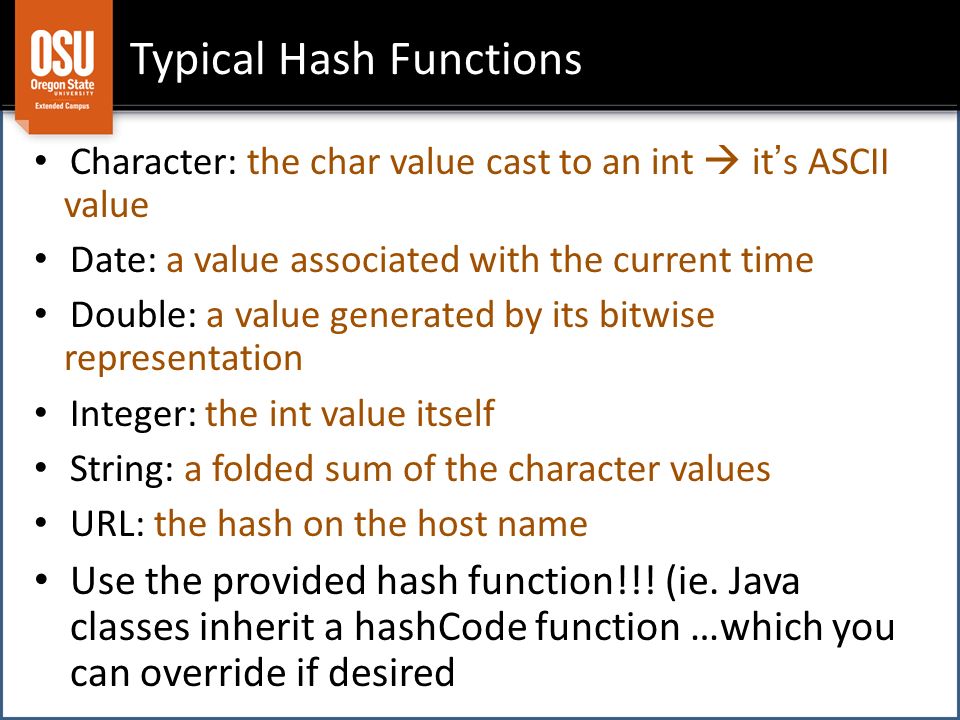 OSU
Oregon State
UNIVERSITY
Extended Campus

Typical Hash Functions

• Character: the char value cast to an int → it's ASCII value
• Date: a value associated with the current time
• Double: a value generated by its bitwise representation
• Integer: the int value itself
• String: a folded sum of the character values
• URL: the hash on the host name
• Use the provided hash function!!! (ie. Java classes inherit a hashCode function …which you can override if desired